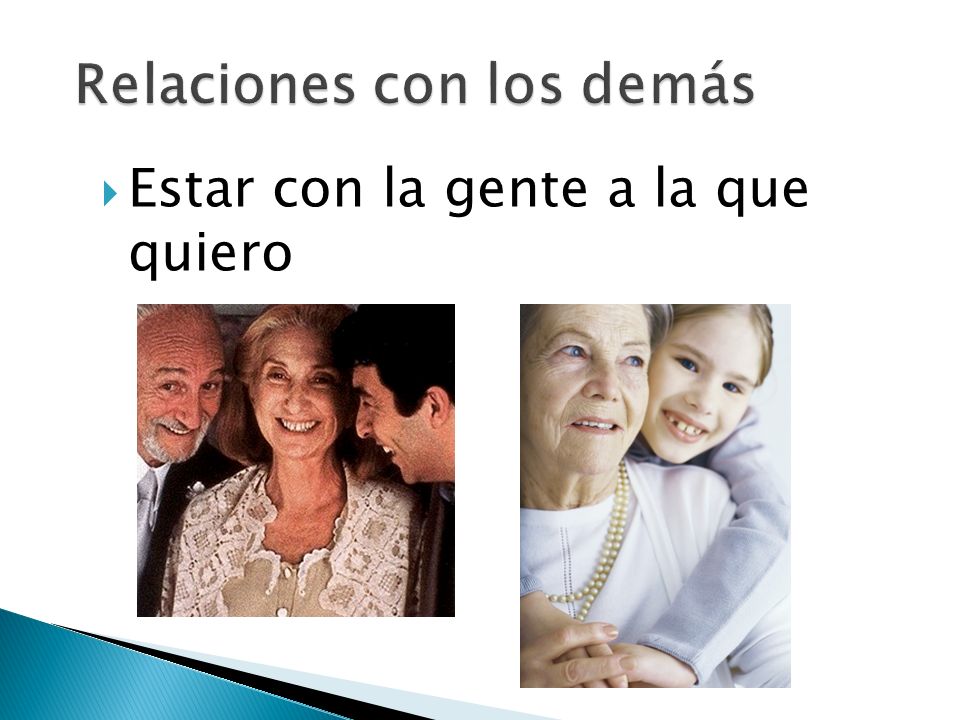 Relaciones con los demás

Estar con la gente a la que quiero